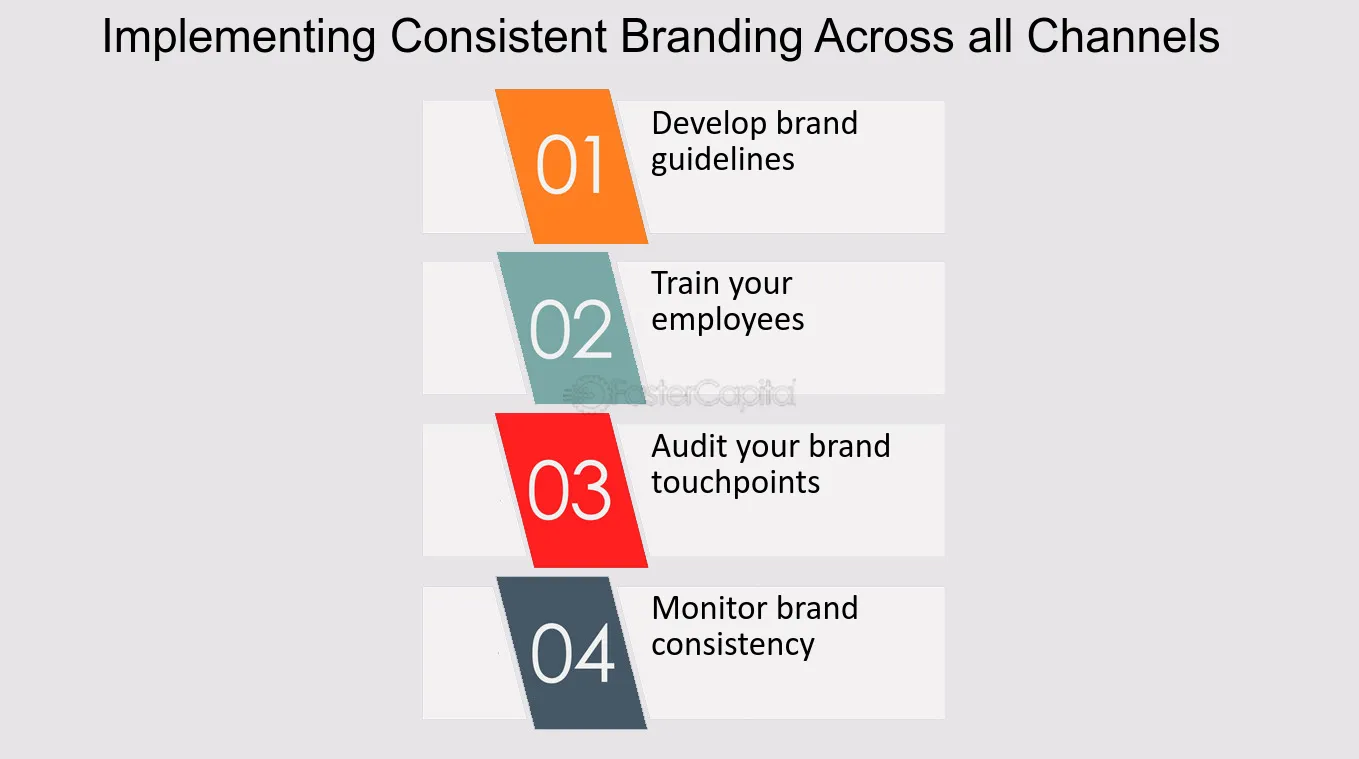 Implementing Consistent Branding Across all Channels

01 Develop brand guidelines

02 Train your employees

FasterCapital

03 Audit your brand touchpoints

04 Monitor brand consistency